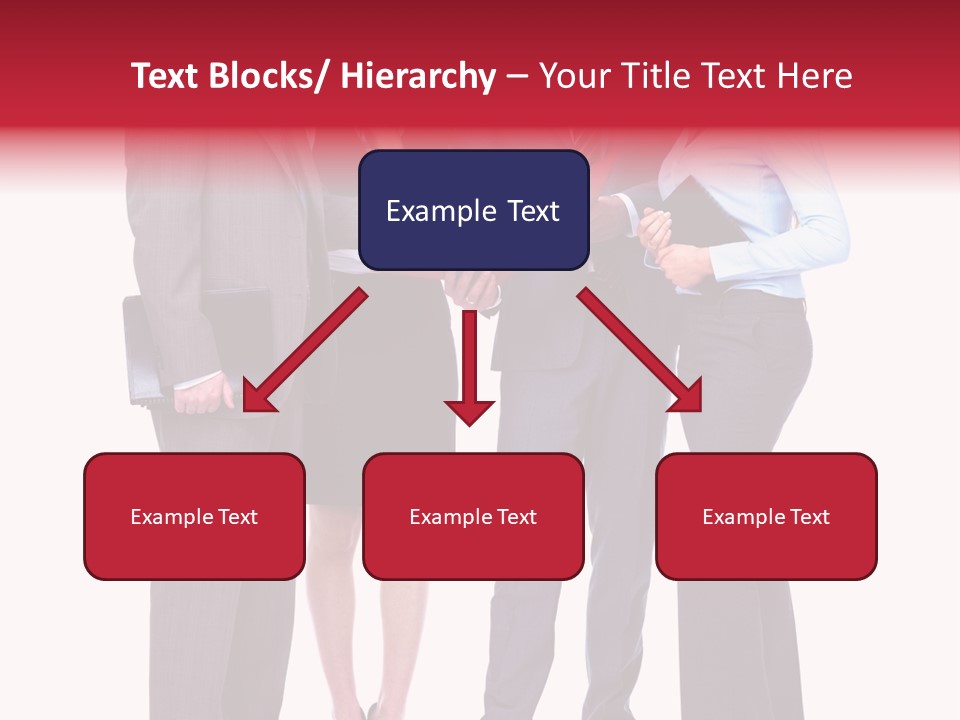 Text Blocks/ Hierarchy – Your Title Text Here

Example Text

Example Text

Example Text

Example Text